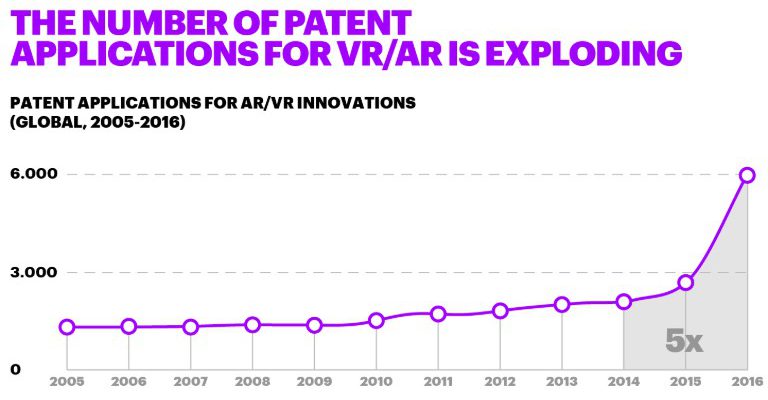 THE NUMBER OF PATENT APPLICATIONS FOR VR/AR IS EXPLODING

PATENT APPLICATIONS FOR AR/VR INNOVATIONS (GLOBAL, 2005-2016)

6.000

3.000

0

5x

2005 2006 2007 2008 2009 2010 2011 2012 2013 2014 2015 2016